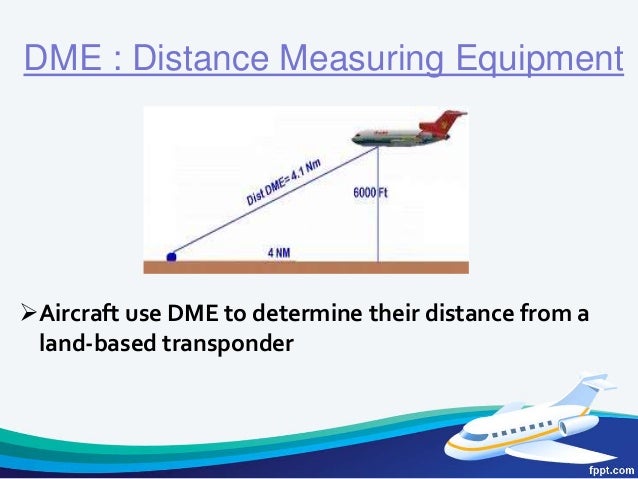 DME : Distance Measuring Equipment

Dist DME= 4.1 Nm

6000 Ft

4 NM

➢Aircraft use DME to determine their distance from a land-based transponder

fppt.com